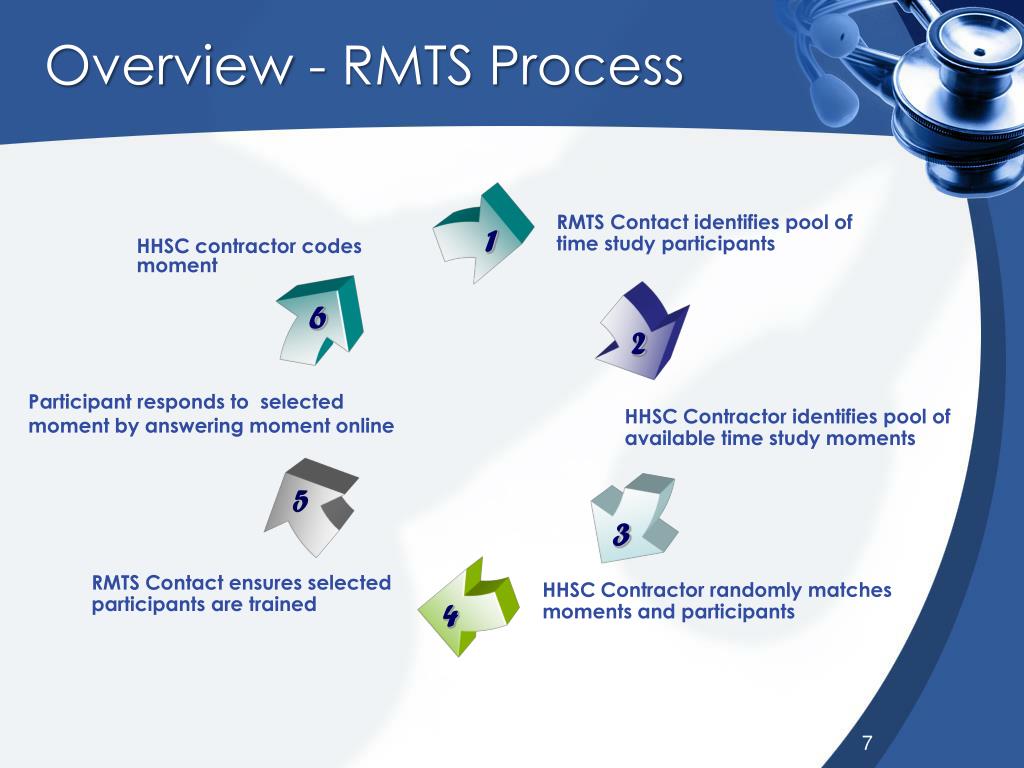 Overview - RMTS Process

1

RMTS Contact identifies pool of time study participants

2

HHSC Contractor identifies pool of available time study moments

3

HHSC Contractor randomly matches moments and participants

4

RMTS Contact ensures selected participants are trained

5

Participant responds to selected moment by answering moment online

6

HHSC contractor codes moment

7